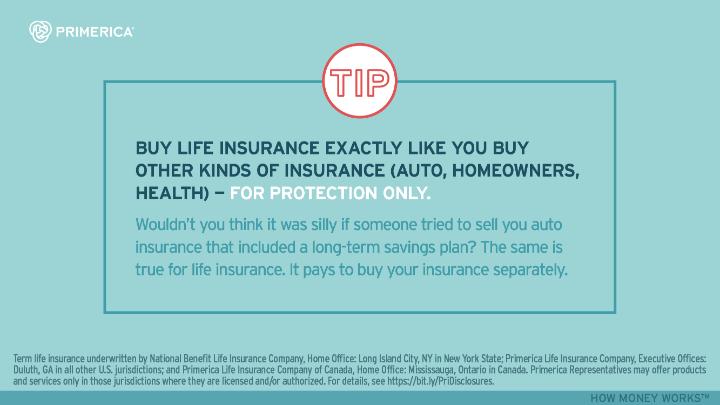 PRIMERICA

TIP

BUY LIFE INSURANCE EXACTLY LIKE YOU BUY OTHER KINDS OF INSURANCE (AUTO, HOMEOWNERS, HEALTH) – FOR PROTECTION ONLY.

Wouldn't you think it was silly if someone tried to sell you auto insurance that included a long-term savings plan? The same is true for life insurance. It pays to buy your insurance separately.

Term life insurance underwritten by National Benefit Life Insurance Company, Home Office: Long Island City, NY in New York State; Primerica Life Insurance Company, Executive Offices: Duluth, GA in all other U.S. jurisdictions; and Primerica Life Insurance Company of Canada, Home Office: Mississauga, Ontario in Canada. Primerica Representatives may offer products and services only in those jurisdictions where they are licensed and/or authorized. For details, see https://bit.ly/PriDisclosures.

HOW MONEY WORKS™